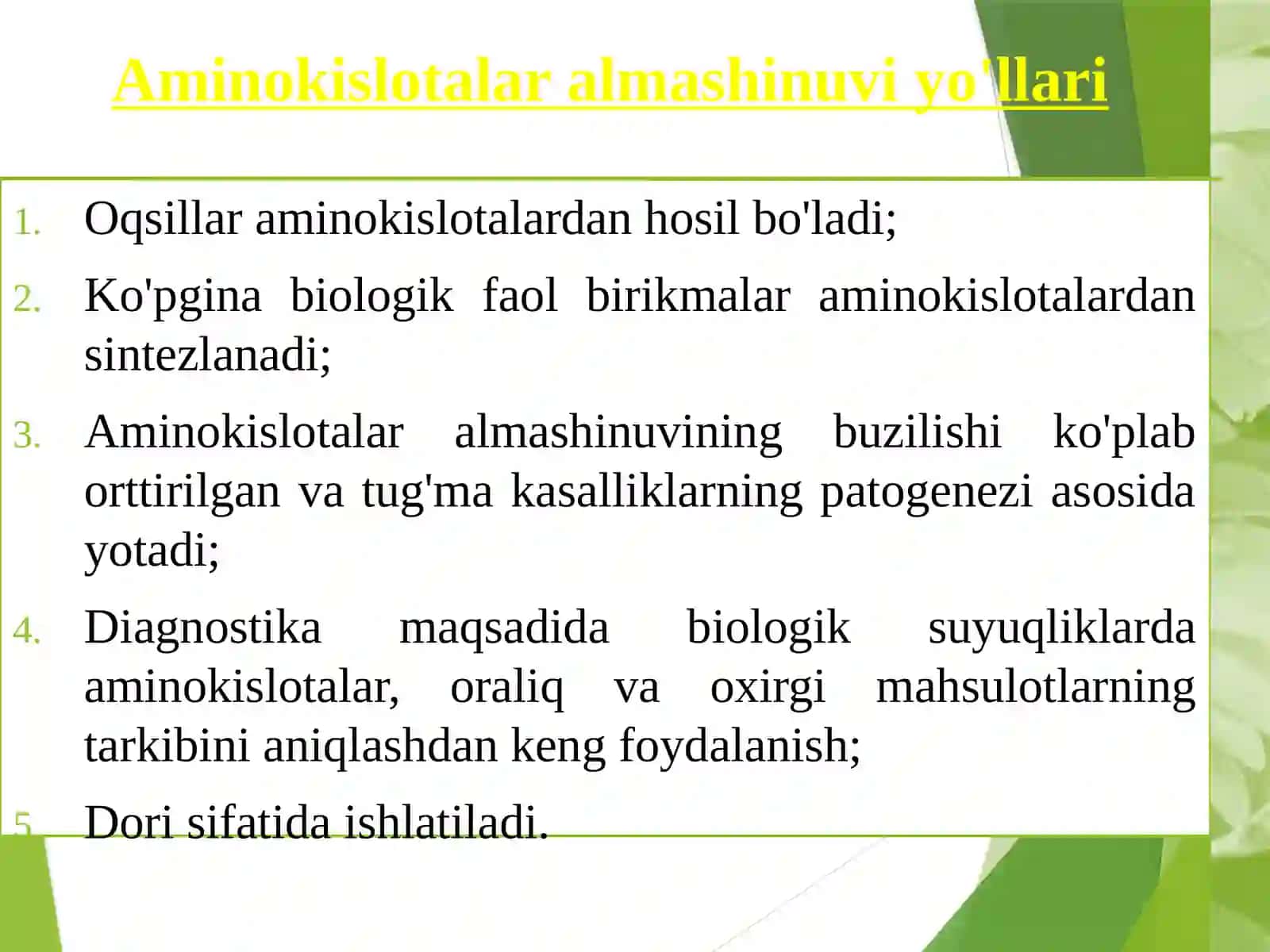 Aminokislotalar almashinuvi yo'llari

1. Oqsillar aminokislotalardan hosil bo'ladi;
2. Ko'pgina biologik faol birikmalar aminokislotalardan sintezlanadi;
3. Aminokislotalar almashinuvining buzilishi ko'plab orttirilgan va tug'ma kasalliklarning patogenezi asosida yotadi;
4. Diagnostika maqsadida biologik suyuqliklarda aminokislotalar, oraliq va oxirgi mahsulotlarning tarkibini aniqlashdan keng foydalanish;
5. Dori sifatida ishlatiladi.